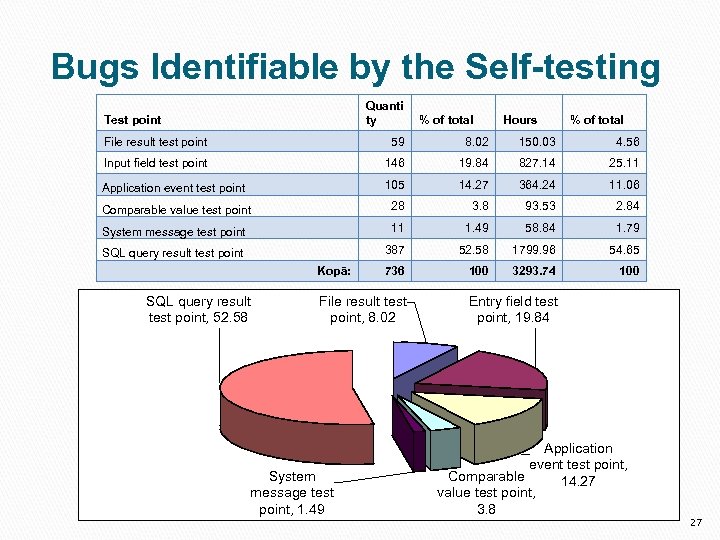 Bugs Identifiable by the Self-testing

| Test point | Quantity | % of total | Hours | % of total |
|---|---|---|---|---|
| File result test point | 59 | 8.02 | 150.03 | 4.56 |
| Input field test point | 146 | 19.84 | 827.14 | 25.11 |
| Application event test point | 105 | 14.27 | 364.24 | 11.06 |
| Comparable value test point | 28 | 3.8 | 93.53 | 2.84 |
| System message test point | 11 | 1.49 | 58.84 | 1.79 |
| SQL query result test point | 387 | 52.58 | 1799.96 | 54.65 |
| Kopā: | 736 | 100 | 3293.74 | 100 |

SQL query result test point, 52.58

File result test point, 8.02

Entry field test point, 19.84

Application event test point, 14.27

Comparable value test point, 3.8

System message test point, 1.49

27